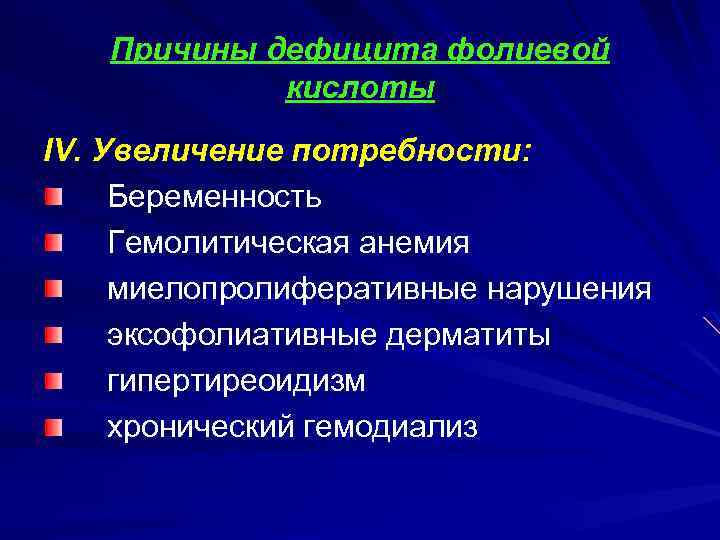 Причины дефицита фолиевой кислоты

IV. Увеличение потребности:

Беременность

Гемолитическая анемия

миелопролиферативные нарушения

эксофолиативные дерматиты

гипертиреоидизм

хронический гемодиализ